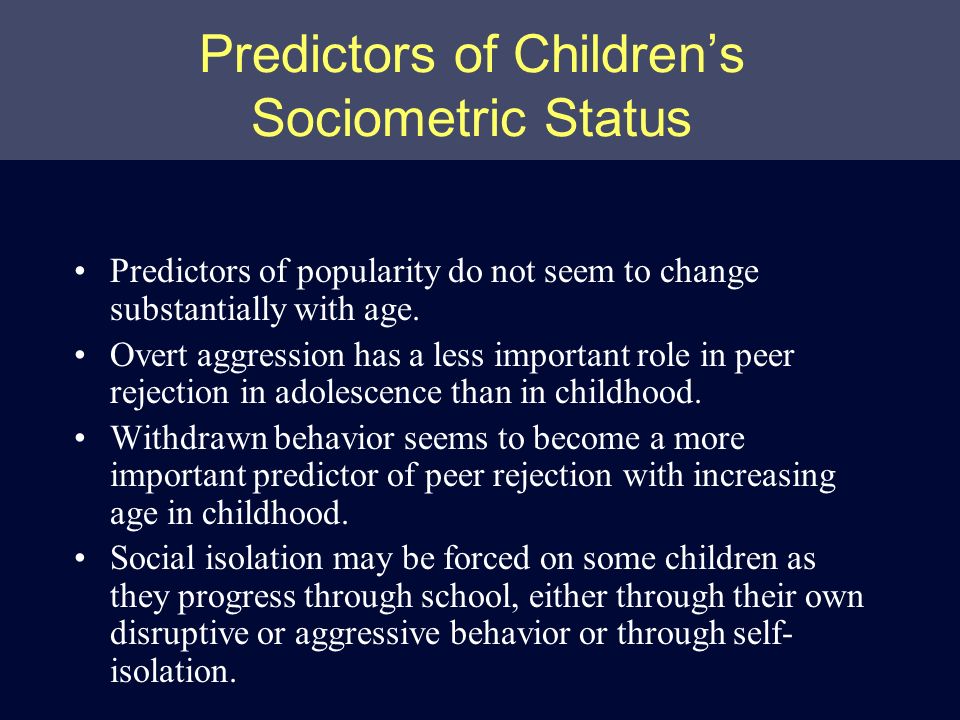 Predictors of Children's Sociometric Status

• Predictors of popularity do not seem to change substantially with age.

• Overt aggression has a less important role in peer rejection in adolescence than in childhood.

• Withdrawn behavior seems to become a more important predictor of peer rejection with increasing age in childhood.

• Social isolation may be forced on some children as they progress through school, either through their own disruptive or aggressive behavior or through self-isolation.